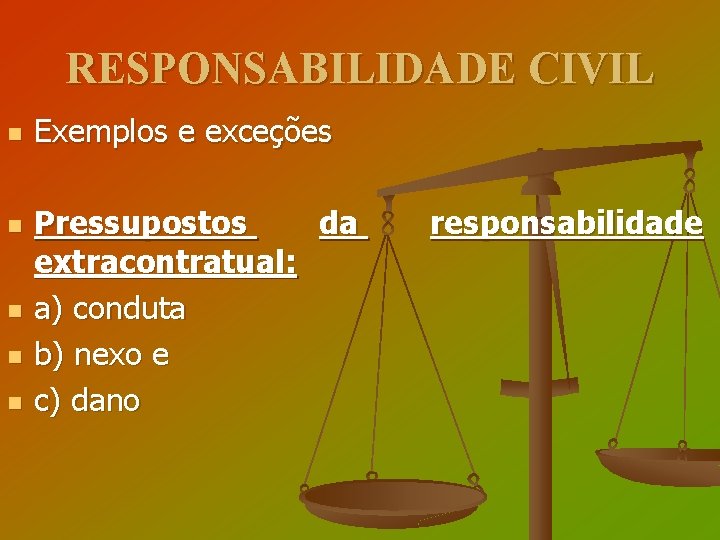 RESPONSABILIDADE CIVIL

Exemplos e exceções

Pressupostos da responsabilidade extracontratual:

a) conduta

b) nexo e

c) dano